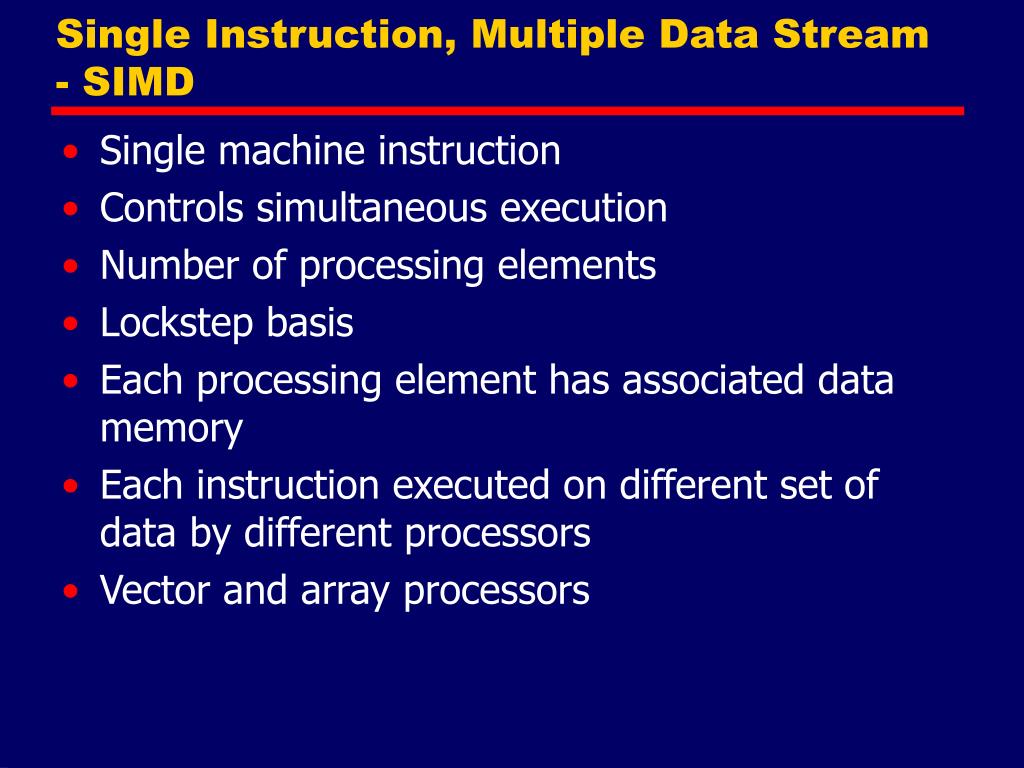 Single Instruction, Multiple Data Stream - SIMD

• Single machine instruction
• Controls simultaneous execution
• Number of processing elements
• Lockstep basis
• Each processing element has associated data memory
• Each instruction executed on different set of data by different processors
• Vector and array processors